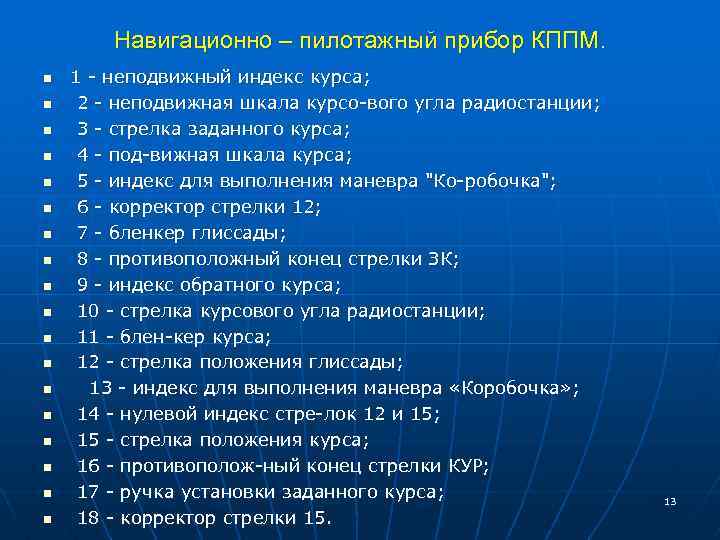 Навигационно – пилотажный прибор КППМ.

- 1 - неподвижный индекс курса;
- 2 - неподвижная шкала курсо-вого угла радиостанции;
- 3 - стрелка заданного курса;
- 4 - под-вижная шкала курса;
- 5 - индекс для выполнения маневра "Ко-робочка";
- 6 - корректор стрелки 12;
- 7 - бленкер глиссады;
- 8 - противоположный конец стрелки ЗК;
- 9 - индекс обратного курса;
- 10 - стрелка курсового угла радиостанции;
- 11 - блен-кер курса;
- 12 - стрелка положения глиссады;
- 13 - индекс для выполнения маневра «Коробочка»;
- 14 - нулевой индекс стре-лок 12 и 15;
- 15 - стрелка положения курса;
- 16 - противополож-ный конец стрелки КУР;
- 17 - ручка установки заданного курса;
- 18 - корректор стрелки 15.

13